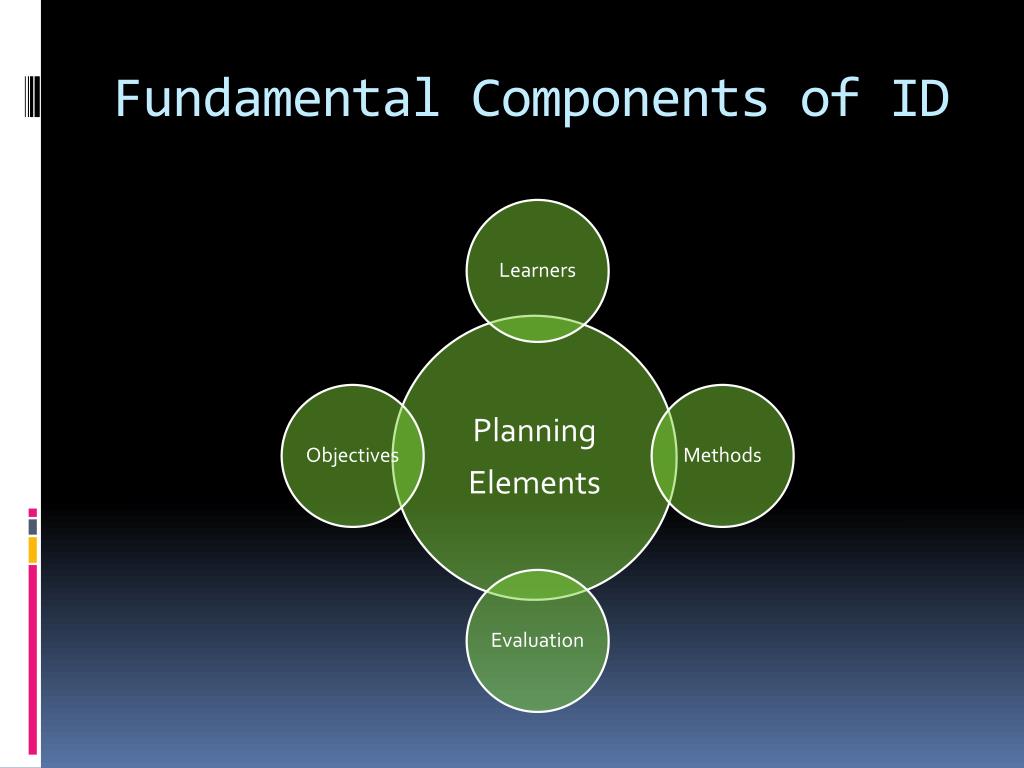 Fundamental Components of ID

Learners

Objectives

Planning Elements

Methods

Evaluation